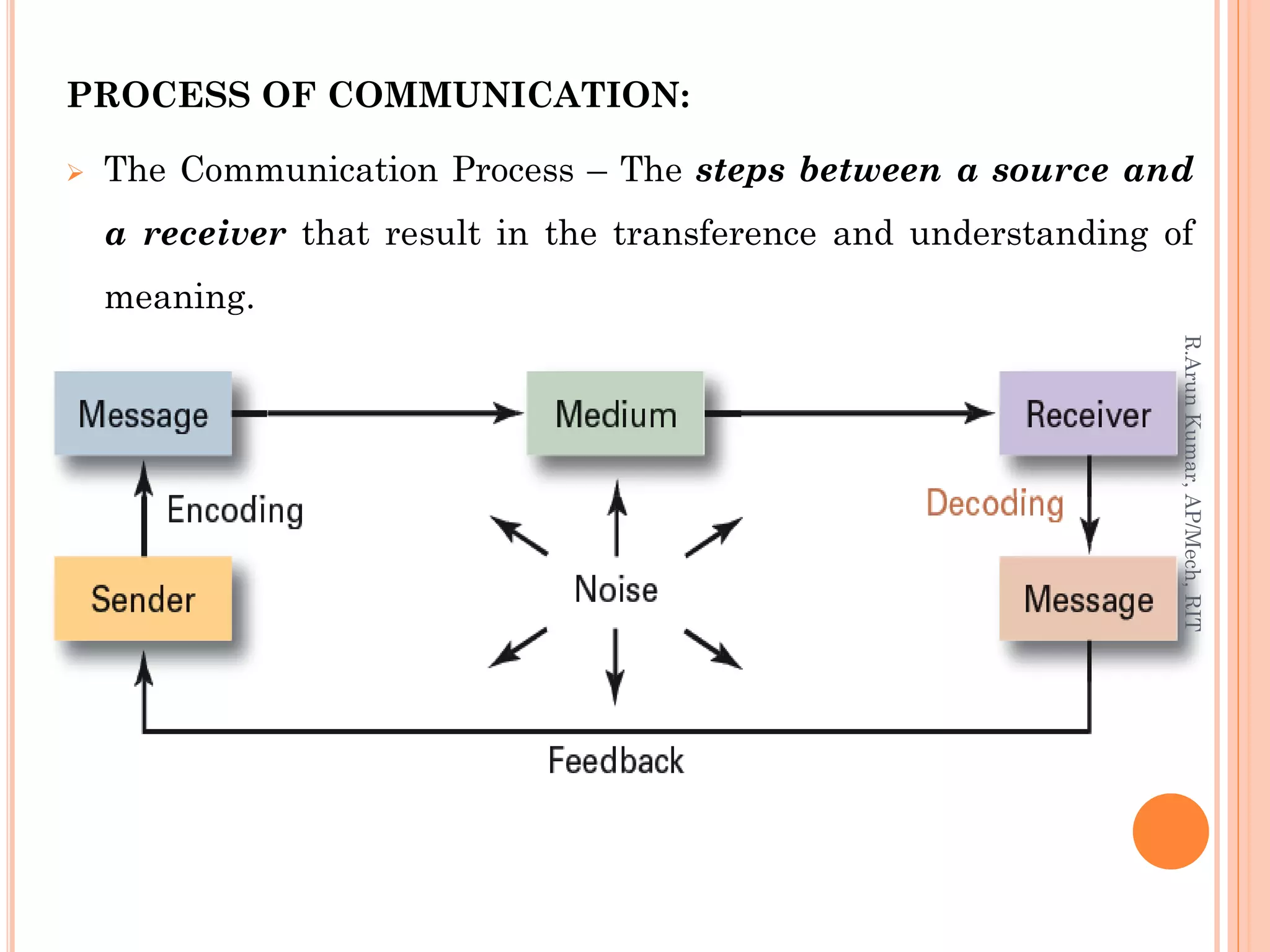 PROCESS OF COMMUNICATION:

➢ The Communication Process – The steps between a source and a receiver that result in the transference and understanding of meaning.

Message

Medium

Receiver

Encoding

Decoding

Sender

Noise

Message

Feedback

R.Arun Kumar, AP/Mech, RIT